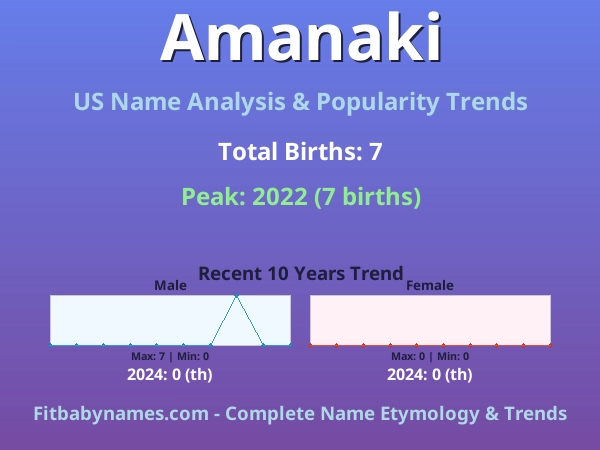 Amanaki

US Name Analysis & Popularity Trends

Total Births: 7

Peak: 2022 (7 births)

Recent 10 Years Trend

Male

Max: 7 | Min: 0

2024: 0 (th)

Female

Max: 0 | Min: 0

2024: 0 (th)

Fitbabynames.com - Complete Name Etymology & Trends